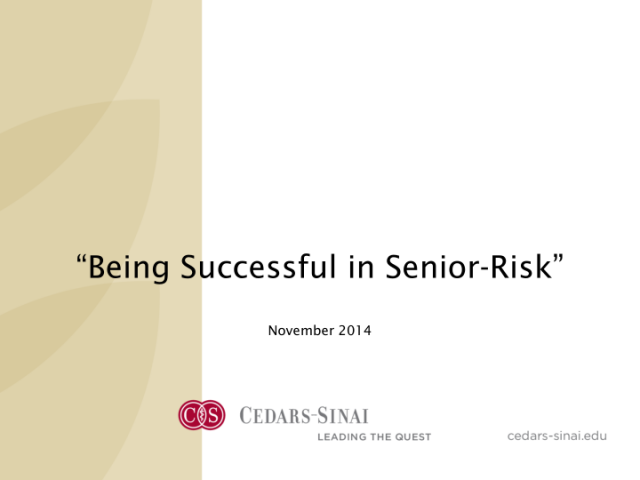 “Being Successful in Senior-Risk”

November 2014

CS

CEDARS-SINAI

LEADING THE QUEST

cedars-sinai.edu